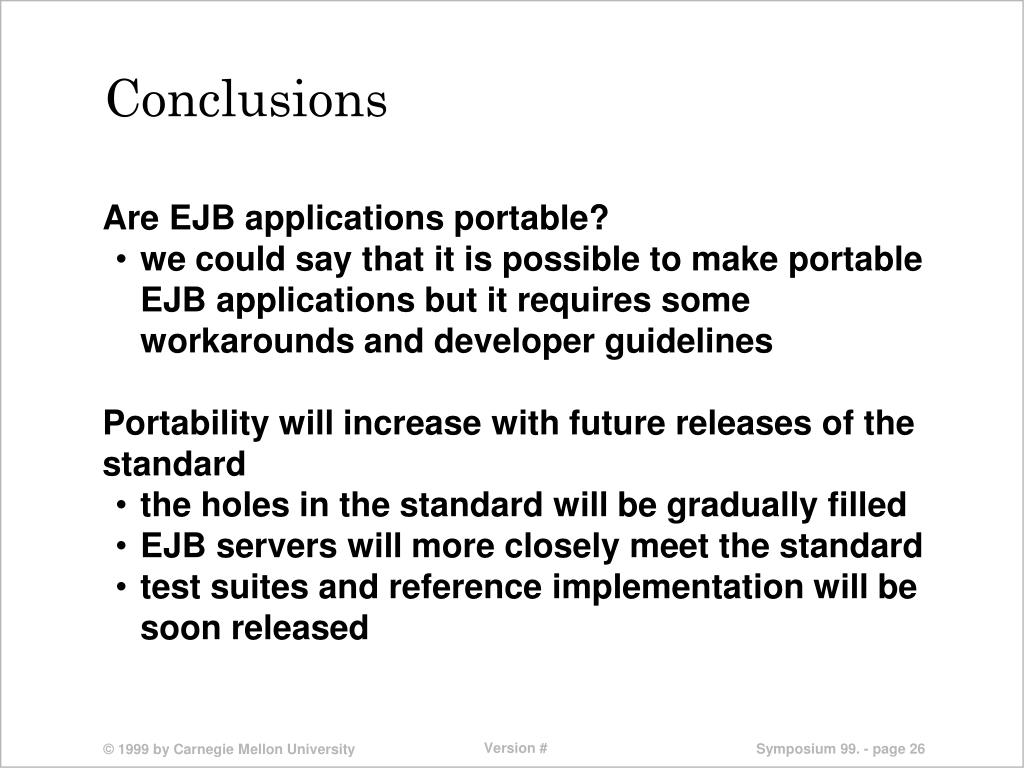 Conclusions

Are EJB applications portable?
• we could say that it is possible to make portable EJB applications but it requires some workarounds and developer guidelines

Portability will increase with future releases of the standard
• the holes in the standard will be gradually filled
• EJB servers will more closely meet the standard
• test suites and reference implementation will be soon released

© 1999 by Carnegie Mellon University
Version #
Symposium 99. - page 26